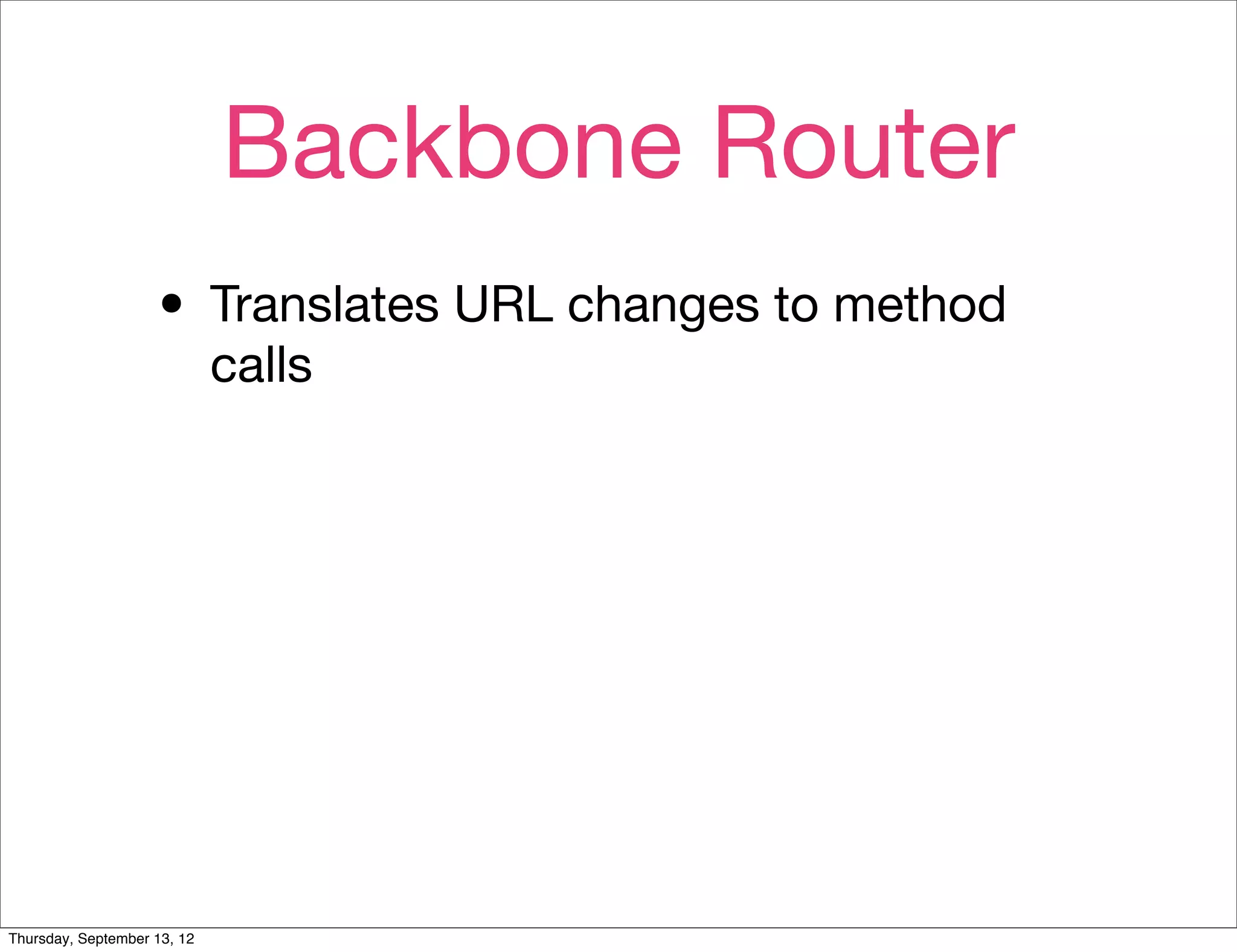 Backbone Router

• Translates URL changes to method calls

Thursday, September 13, 12